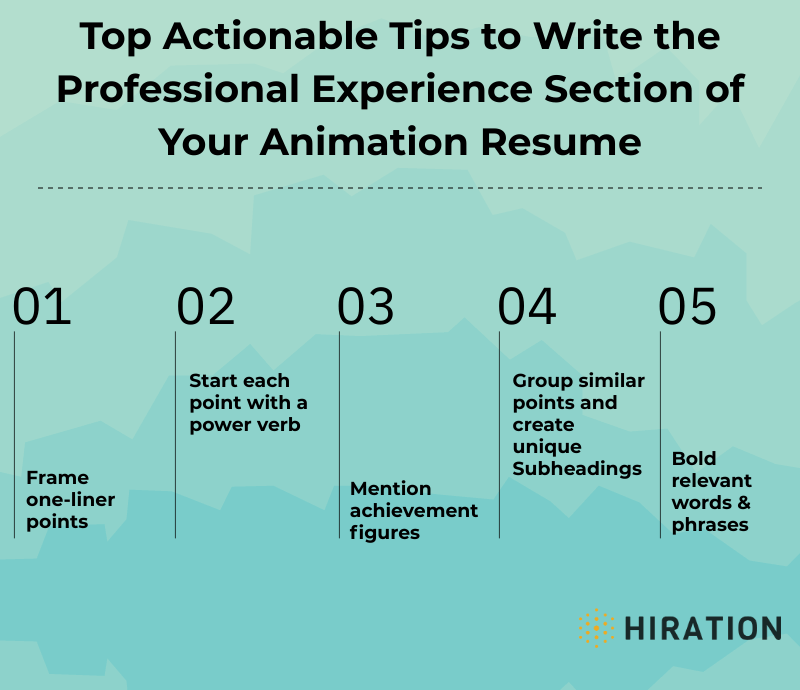 Top Actionable Tips to Write the Professional Experience Section of Your Animation Resume

01

Frame one-liner points

02

Start each point with a power verb

03

Mention achievement figures

04

Group similar points and create unique Subheadings

05

Bold relevant words & phrases

HIRATION